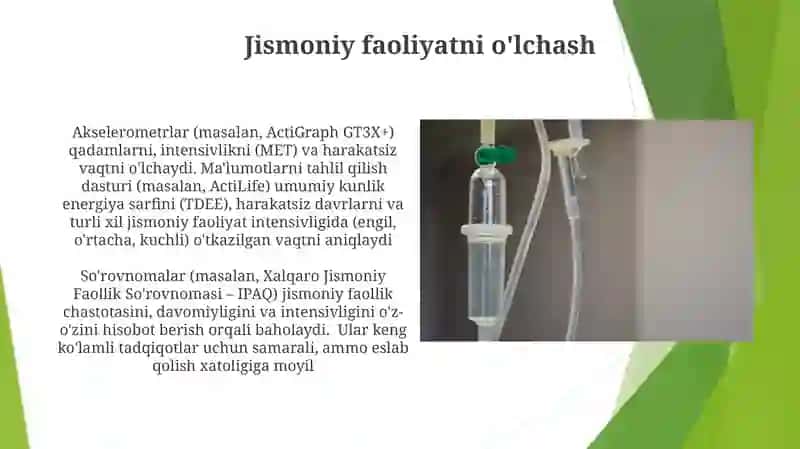 Jismoniy faoliyatni o'lchash

Akselerometrlar (masalan, ActiGraph GT3X+) qadamlarni, intensivlikni (MET) va harakatsiz vaqtni o'lchaydi. Ma'lumotlarni tahlil qilish dasturi (masalan, ActiLife) umumiy kunlik energiya sarfini (TDEE), harakatsiz davrlarni va turli xil jismoniy faoliyat intensivligida (engil, o'rtacha, kuchli) o'tkazilgan vaqtni aniqlaydi

So'rovnomalar (masalan, Xalqaro Jismoniy Faollik So'rovnomasi – IPAQ) jismoniy faollik chastotasini, davomiyligini va intensivligini o'z-o'zini hisobot berish orqali baholaydi. Ular keng ko'lamli tadqiqotlar uchun samarali, ammo eslab qolish xatoligiga moyil